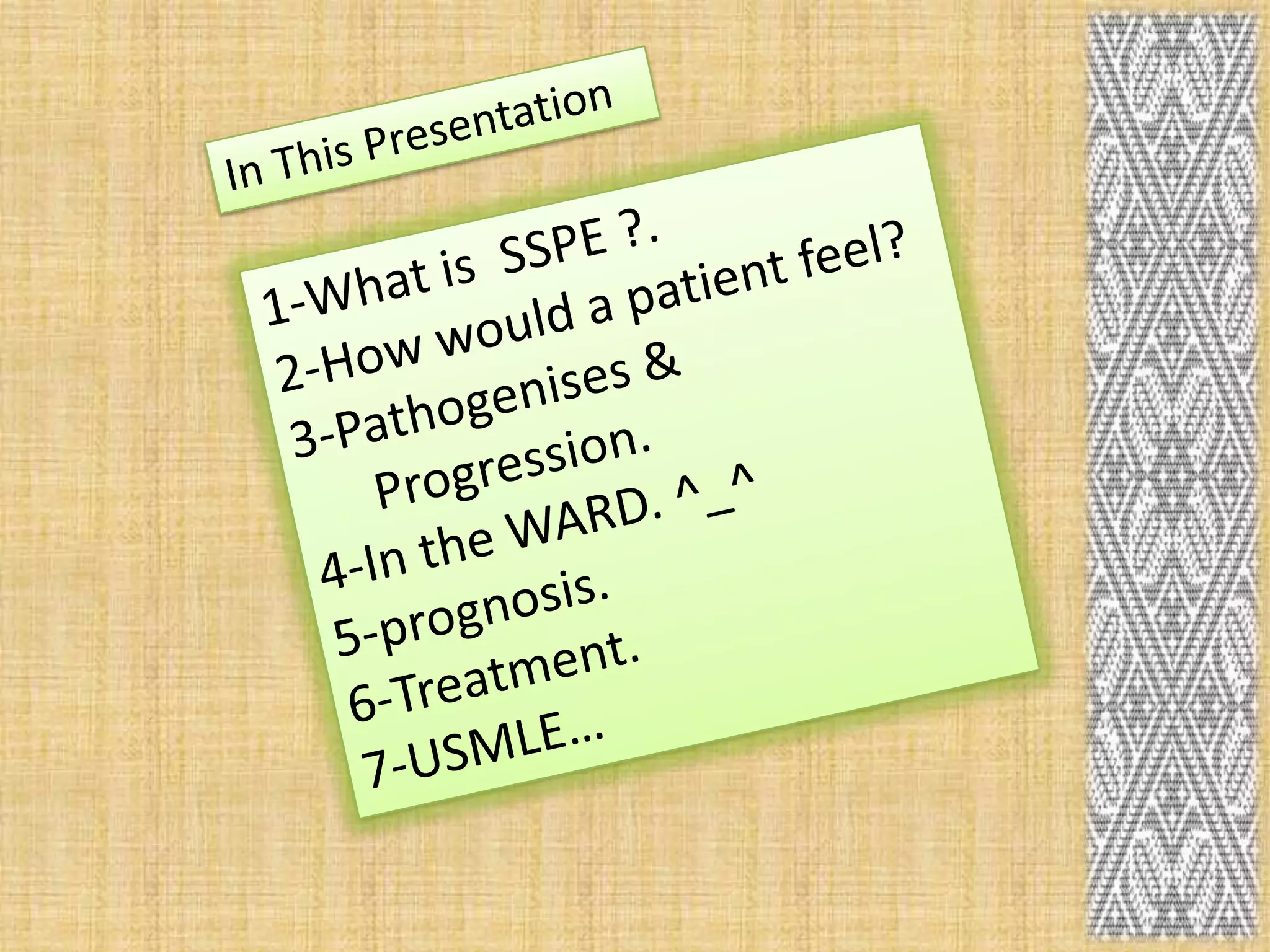 In This Presentation

1-What is SSPE ?.
2-How would a patient feel?
3-Pathogenises & Progression.
4-In the WARD. ^_^
5-prognosis.
6-Treatment.
7-USMLE…